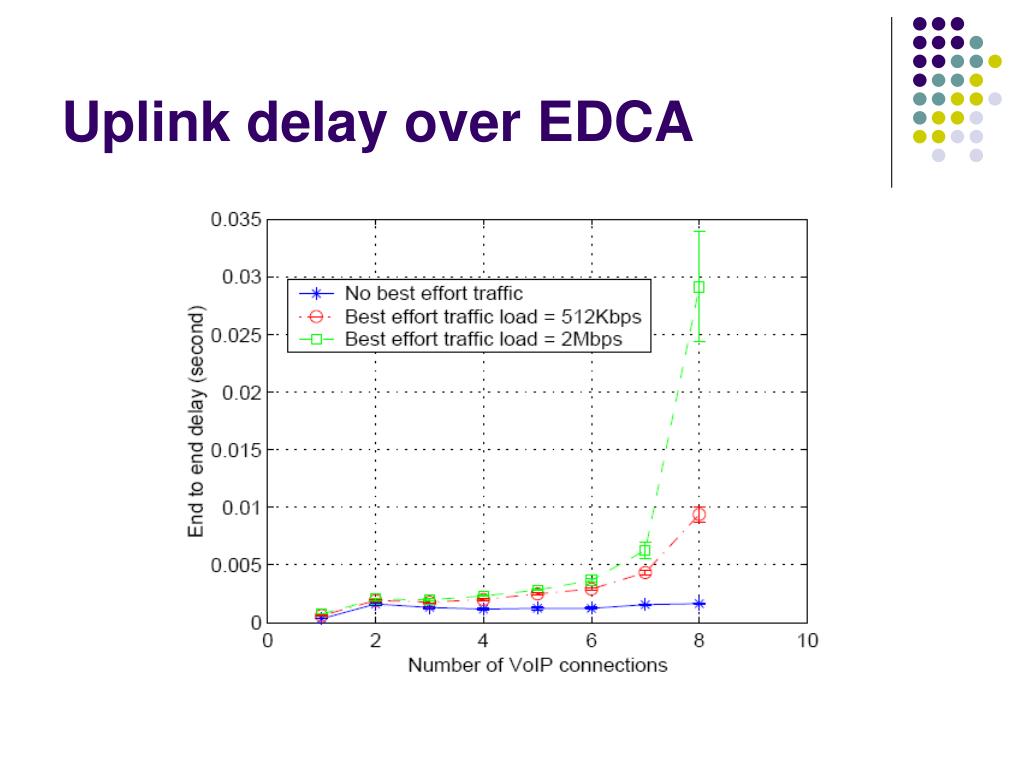 Uplink delay over EDCA

0.035
0.03
0.025
0.02
0.015
0.01
0.005
0

End to end delay (second)

No best effort traffic
Best effort traffic load = 512Kbps
Best effort traffic load = 2Mbps

0 2 4 6 8 10

Number of VoIP connections